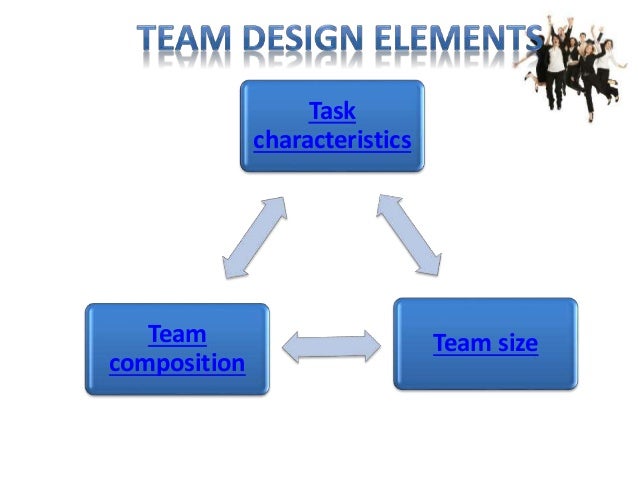 TEAM DESIGN ELEMENTS

Task characteristics

Team composition

Team size